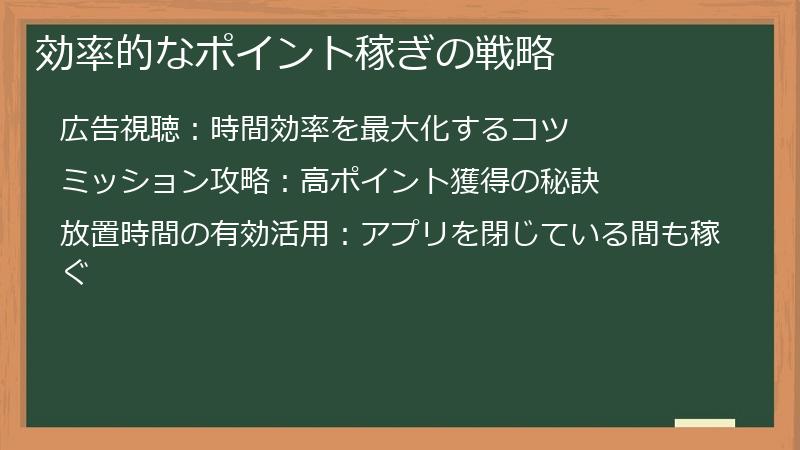 効率的なポイント稼ぎの戦略

広告視聴：時間効率を最大化するコツ

ミッション攻略：高ポイント獲得の秘訣

放置時間の有効活用：アプリを閉じている間も稼ぐ